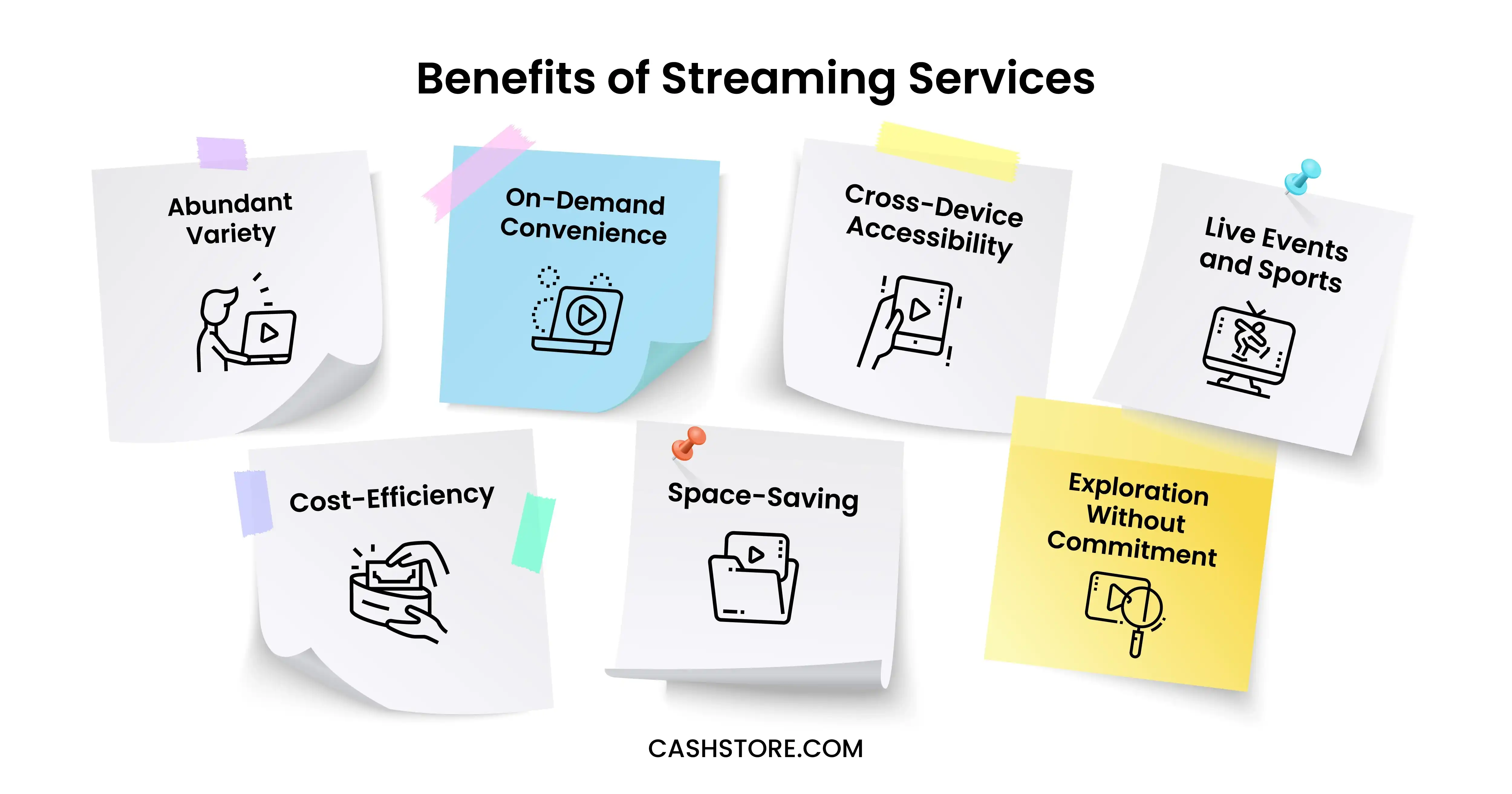 Benefits of Streaming Services

Abundant Variety

On-Demand Convenience

Cross-Device Accessibility

Live Events and Sports

Cost-Efficiency

Space-Saving

Exploration Without Commitment

CASHSTORE.COM